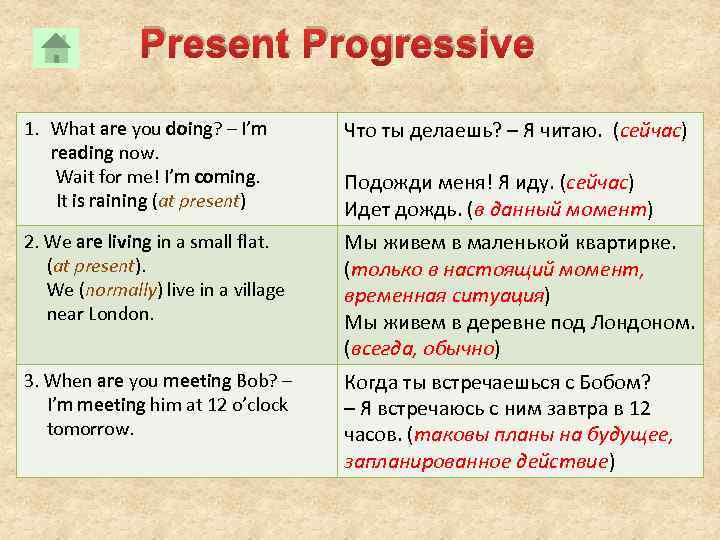 Present Progressive

| | |
|---|---|
| 1. What are you doing? – I'm reading now. Wait for me! I'm coming. It is raining (at present) | Что ты делаешь? – Я читаю. (сейчас) Подожди меня! Я иду. (сейчас) Идет дождь. (в данный момент) |
| 2. We are living in a small flat. (at present). We (normally) live in a village near London. | Мы живем в маленькой квартирке. (только в настоящий момент, временная ситуация) Мы живем в деревне под Лондоном. (всегда, обычно) |
| 3. When are you meeting Bob? – I'm meeting him at 12 o'clock tomorrow. | Когда ты встречаешься с Бобом? – Я встречаюсь с ним завтра в 12 часов. (таковы планы на будущее, запланированное действие) |